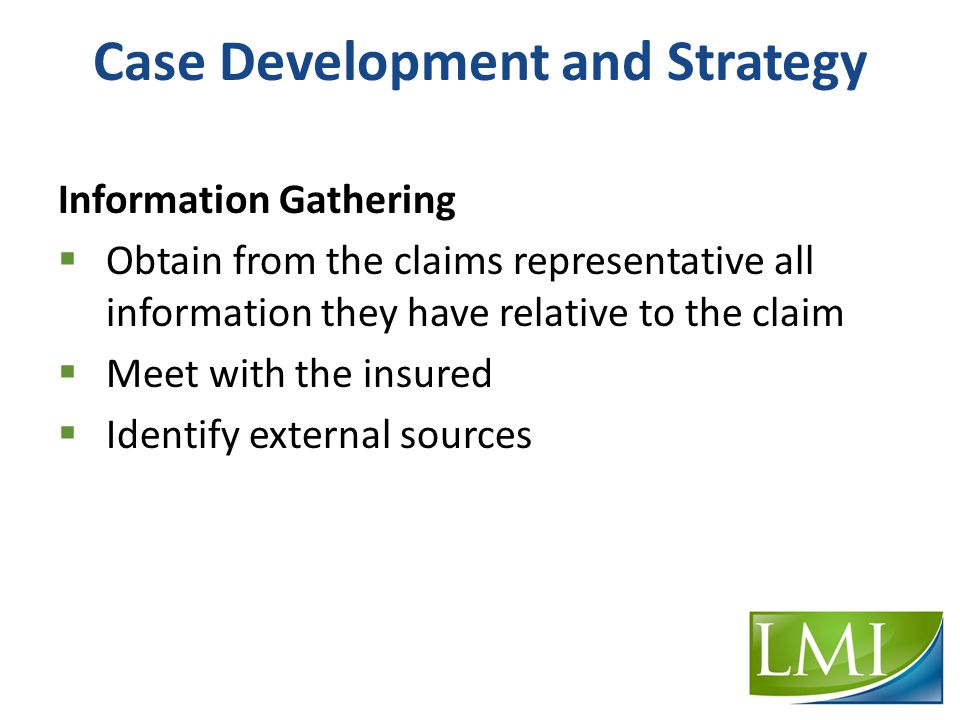 Case Development and Strategy

Information Gathering

- Obtain from the claims representative all information they have relative to the claim
- Meet with the insured
- Identify external sources

LMI